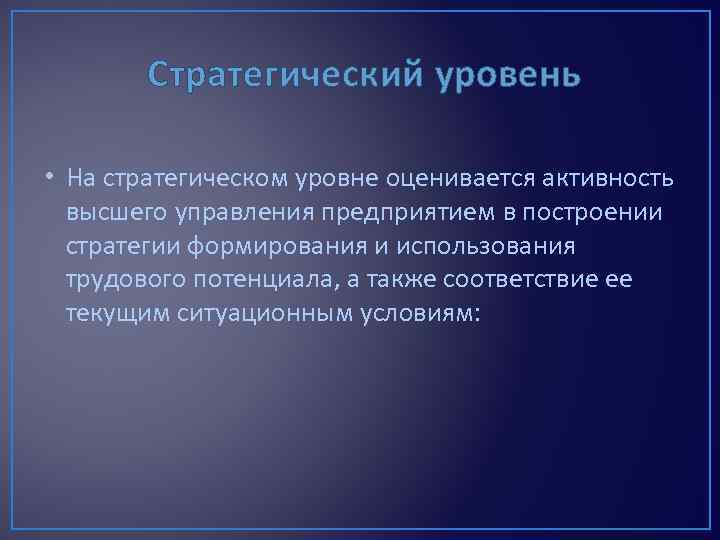 Стратегический уровень

• На стратегическом уровне оценивается активность высшего управления предприятием в построении стратегии формирования и использования трудового потенциала, а также соответствие ее текущим ситуационным условиям: